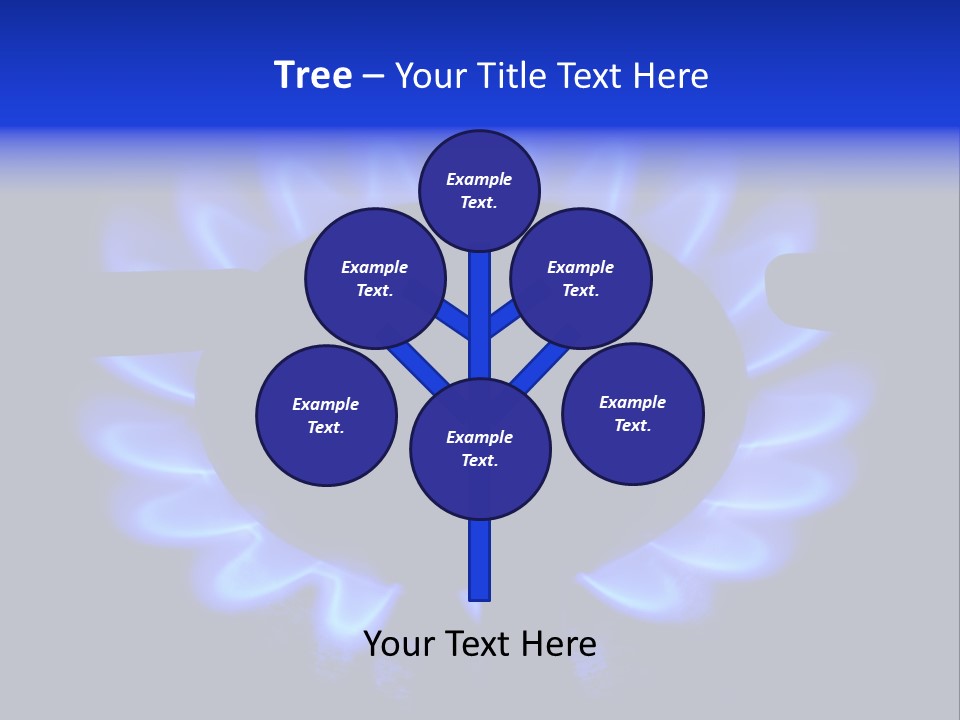 Tree – Your Title Text Here

Example Text.

Example Text.

Example Text.

Example Text.

Example Text.

Example Text.

Your Text Here